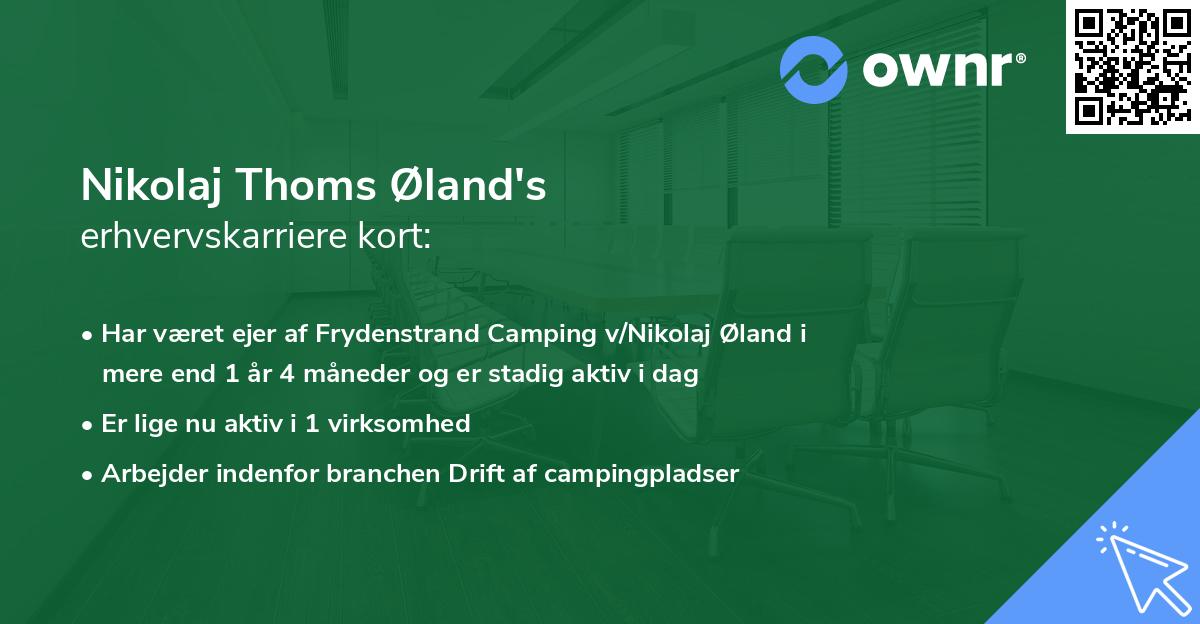 ownr®

Nikolaj Thoms Øland's
erhvervskarriere kort:

• Har været ejer af Frydenstrand Camping v/Nikolaj Øland i mere end 1 år 4 måneder og er stadig aktiv i dag
• Er lige nu aktiv i 1 virksomhed
• Arbejder indenfor branchen Drift af campingpladser